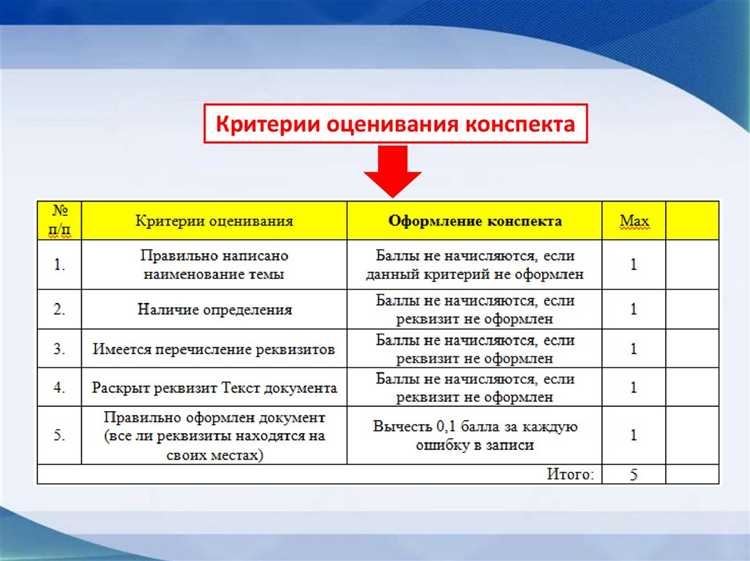 Критерии оценивания конспекта

| № п/п | Критерии оценивания | Оформление конспекта | Max | |
|---|---|---|---|---|
| 1. | Правильно написано наименование темы | Баллы не начисляются, если данный критерий не оформлен | 1 | |
| 2. | Наличие определения | Баллы не начисляются, если реквизит не оформлен | 1 | |
| 3. | Имеется перечисление реквизитов | Баллы не начисляются, если реквизит не оформлен | 1 | |
| 4. | Раскрыт реквизит Текст документа | Баллы не начисляются, если реквизит не оформлен | 1 | |
| 5. | Правильно оформлен документ (все ли реквизиты находятся на своих местах) | Вычесть 0,1 балла за каждую ошибку в записи | 1 | |
| | | Итого: | 5 | |